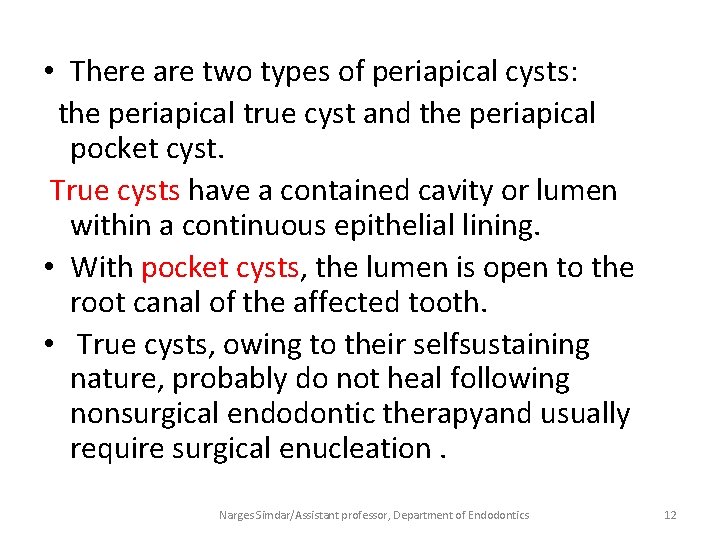 • There are two types of periapical cysts:
the periapical true cyst and the periapical pocket cyst.
True cysts have a contained cavity or lumen within a continuous epithelial lining.
• With pocket cysts, the lumen is open to the root canal of the affected tooth.
• True cysts, owing to their selfsustaining nature, probably do not heal following nonsurgical endodontic therapyand usually require surgical enucleation .

Narges Simdar/Assistant professor, Department of Endodontics 12